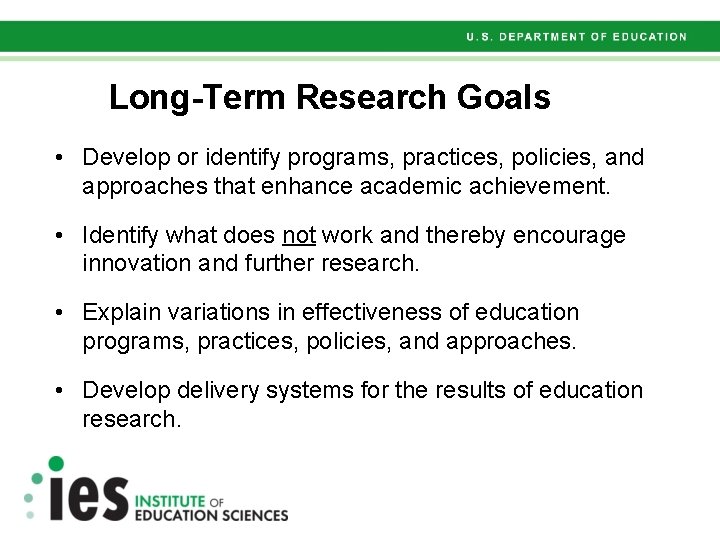 U.S. DEPARTMENT OF EDUCATION

Long-Term Research Goals

• Develop or identify programs, practices, policies, and approaches that enhance academic achievement.

• Identify what does not work and thereby encourage innovation and further research.

• Explain variations in effectiveness of education programs, practices, policies, and approaches.

• Develop delivery systems for the results of education research.

ies INSTITUTE OF EDUCATION SCIENCES